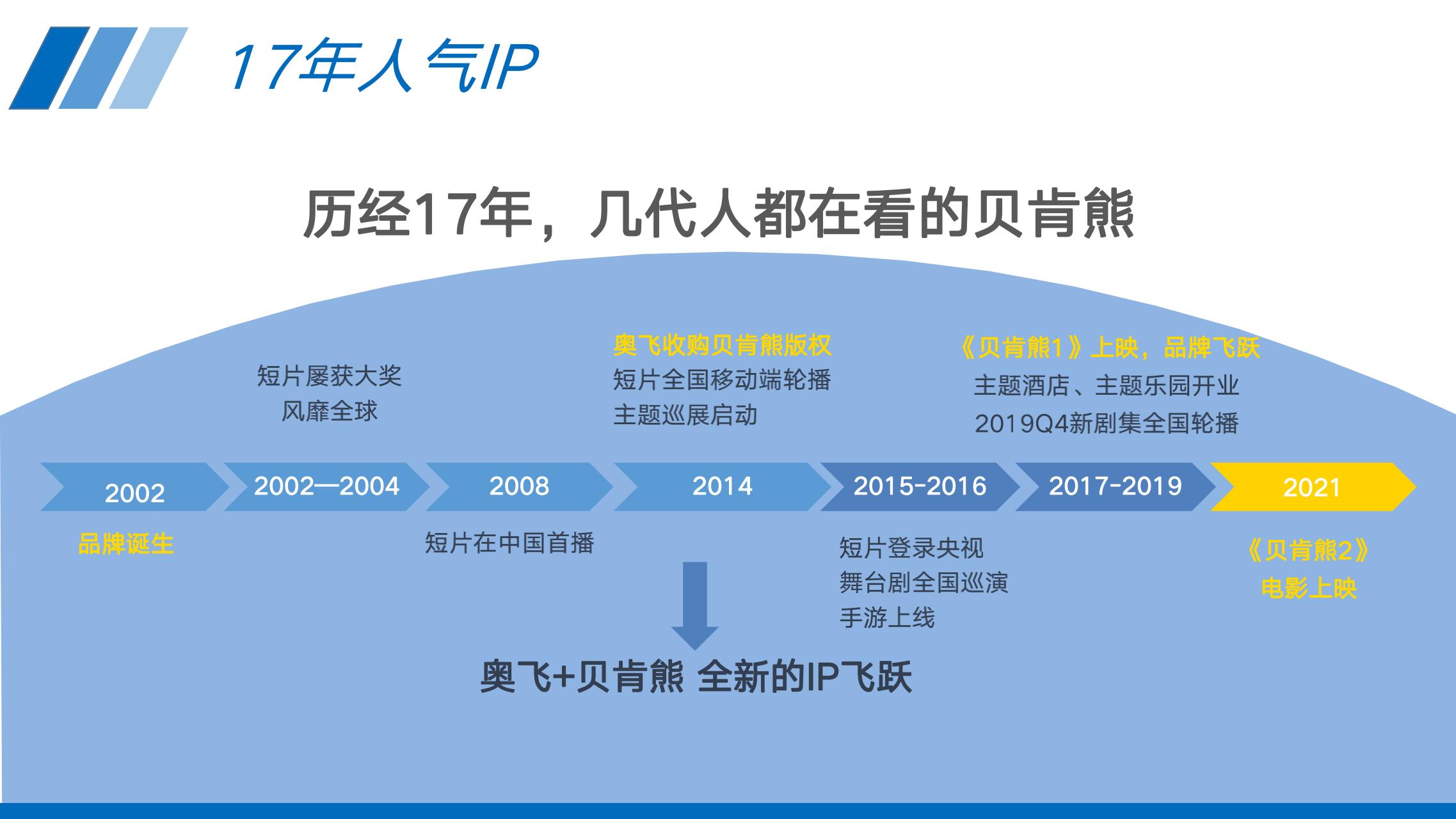 17年人气IP

历经17年，几代人都在看的贝肯熊

短片屡获大奖
风靡全球

奥飞收购贝肯熊版权
短片全国移动端轮播
主题巡展启动

《贝肯熊1》上映，品牌飞跃
主题酒店、主题乐园开业
2019Q4新剧集全国轮播

2002

2002—2004

2008

2014

2015-2016

2017-2019

2021

品牌诞生

短片在中国首播

短片登录央视
舞台剧全国巡演
手游上线

《贝肯熊2》
电影上映

奥飞+贝肯熊 全新的IP飞跃